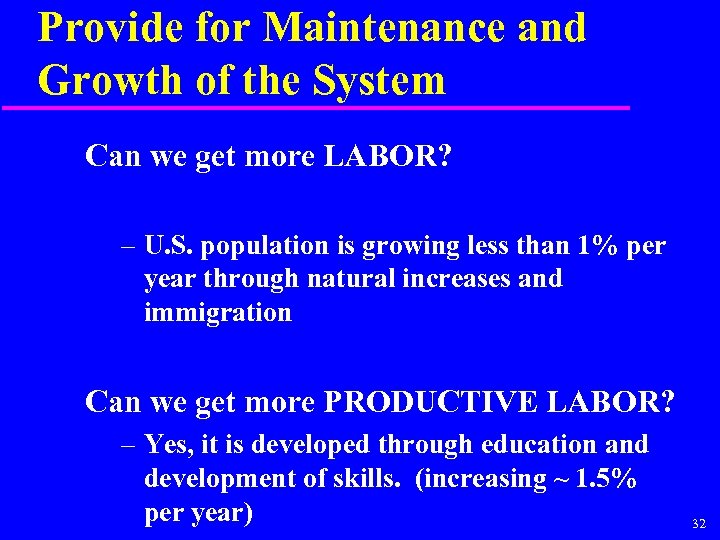 Provide for Maintenance and Growth of the System

Can we get more LABOR?

– U.S. population is growing less than 1% per year through natural increases and immigration

Can we get more PRODUCTIVE LABOR?

– Yes, it is developed through education and development of skills. (increasing ~ 1.5% per year)

32